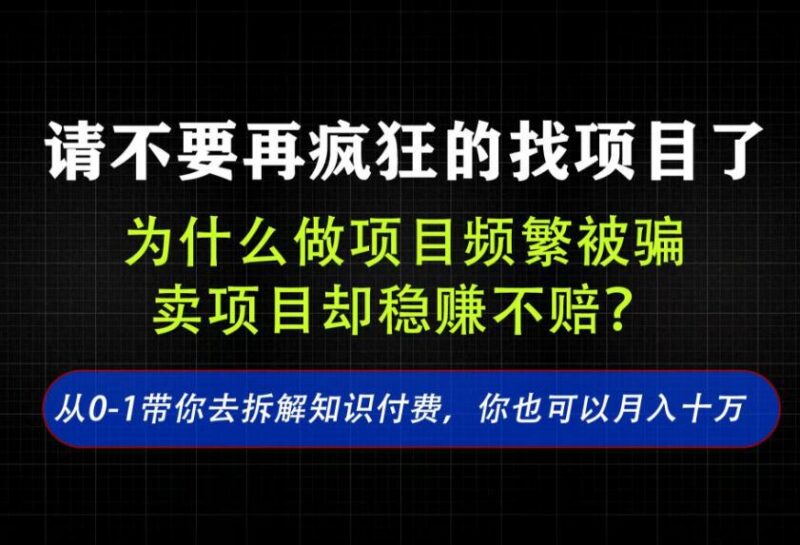 请不要再疯狂的找项目了

为什么做项目频繁被骗
卖项目却稳赚不赔？

从0-1带你去拆解知识付费，你也可以月入十万